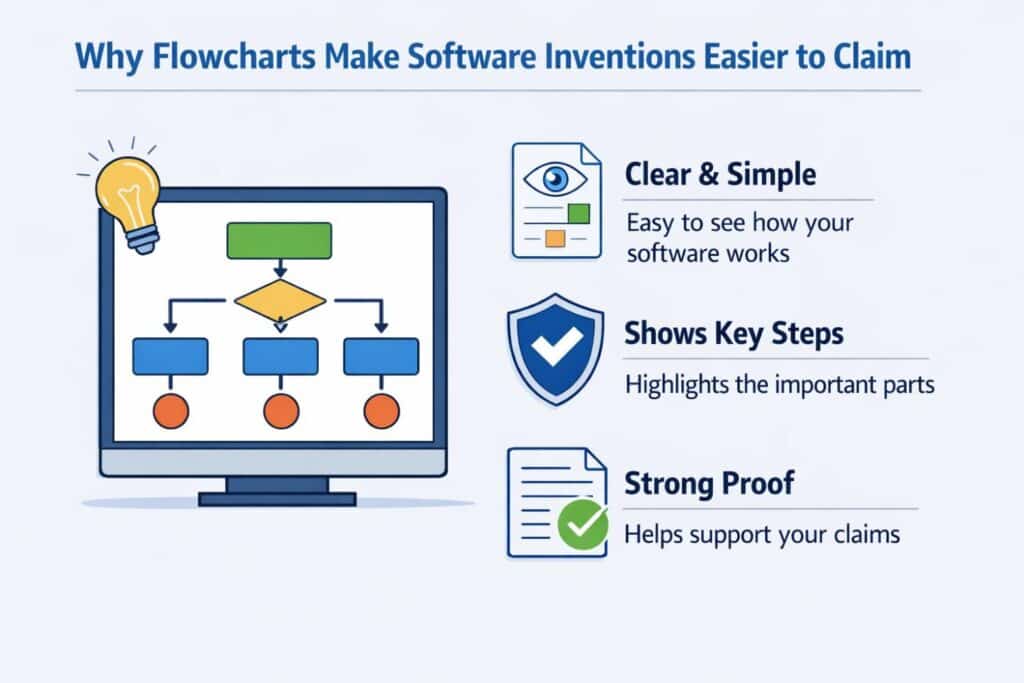 Why Flowcharts Make Software Inventions Easier to Claim

Clear & Simple
Easy to see how your software works

Shows Key Steps
Highlights the important parts

Strong Proof
Helps support your claims